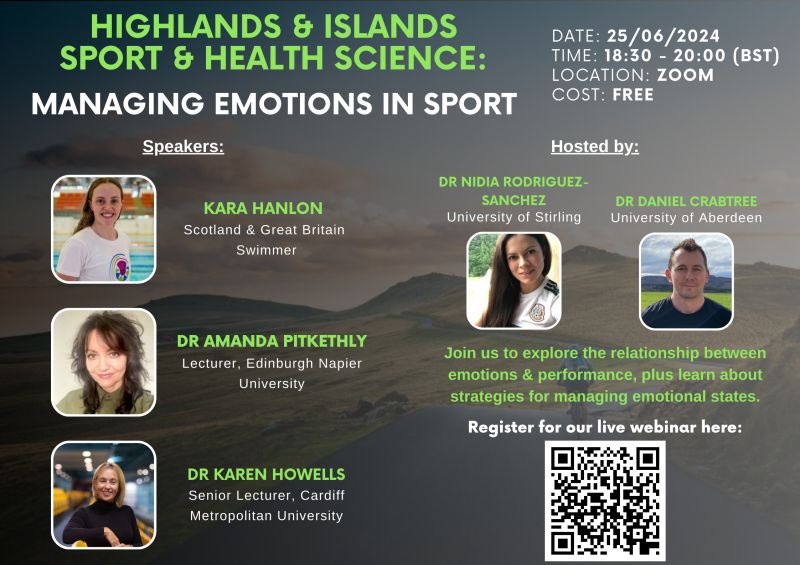 HIGHLANDS & ISLANDS SPORT & HEALTH SCIENCE:

MANAGING EMOTIONS IN SPORT

DATE: 25/06/2024
TIME: 18:30 - 20:00 (BST)
LOCATION: ZOOM
COST: FREE

Speakers:

KARA HANLON
Scotland & Great Britain Swimmer

DR AMANDA PITKETHLY
Lecturer, Edinburgh Napier University

DR KAREN HOWELLS
Senior Lecturer, Cardiff Metropolitan University

Hosted by:

DR NIDIA RODRIGUEZ-SANCHEZ
University of Stirling

DR DANIEL CRABTREE
University of Aberdeen

Join us to explore the relationship between emotions & performance, plus learn about strategies for managing emotional states.

Register for our live webinar here: